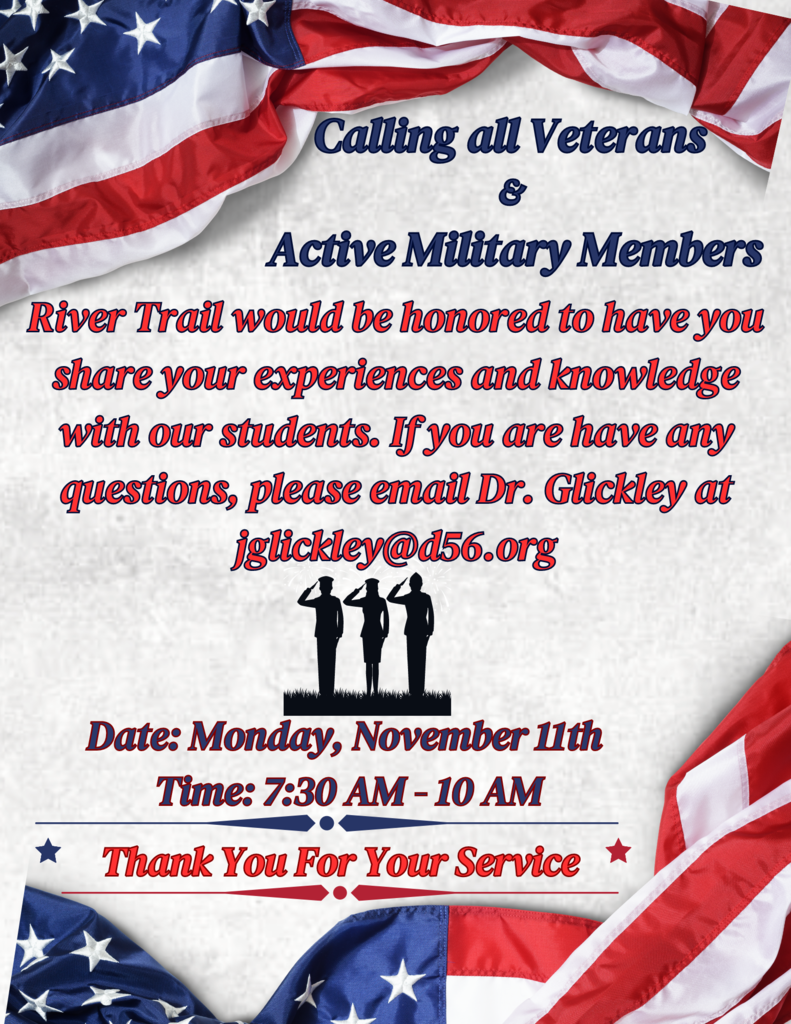 Calling all Veterans
&
Active Military Members

River Trail would be honored to have you share your experiences and knowledge with our students. If you are have any questions, please email Dr. Glickley at jglickley@d56.org

Date: Monday, November 11th
Time: 7:30 AM - 10 AM

Thank You For Your Service